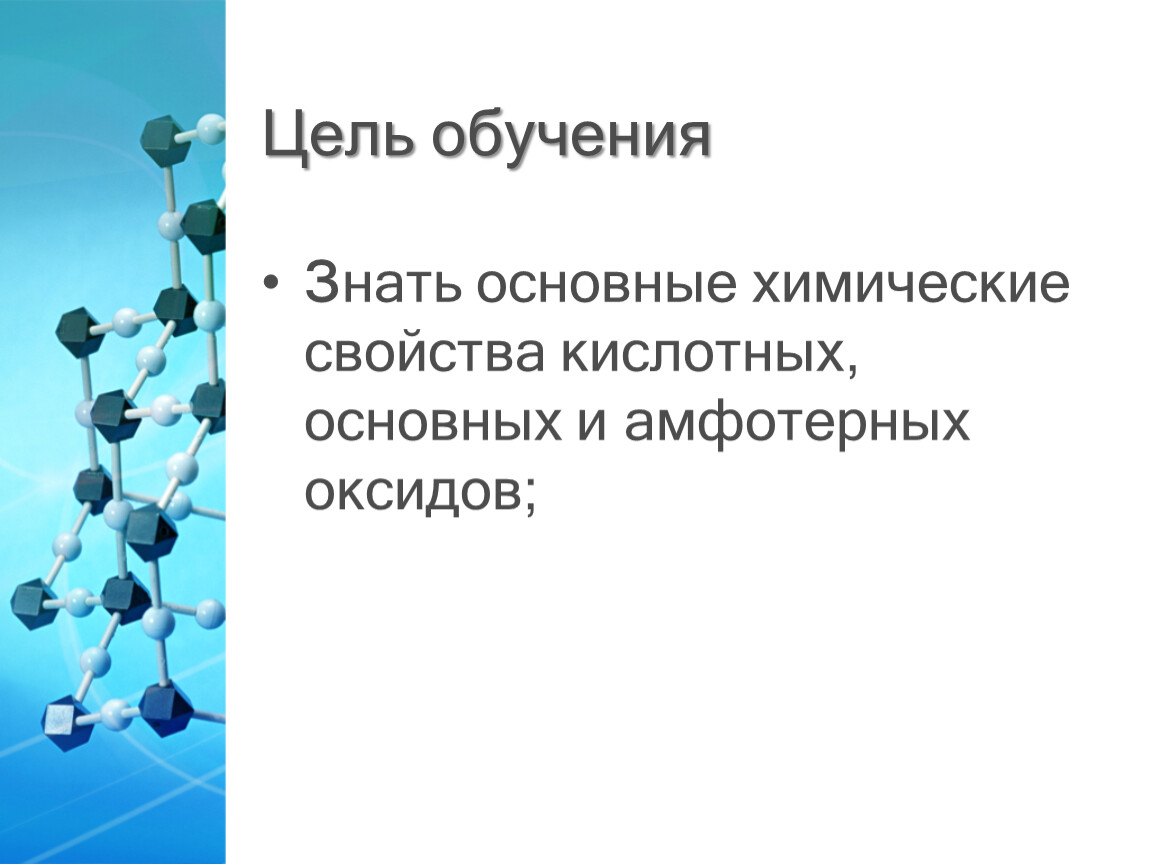 Цель обучения

• Знать основные химические свойства кислотных, основных и амфотерных оксидов;